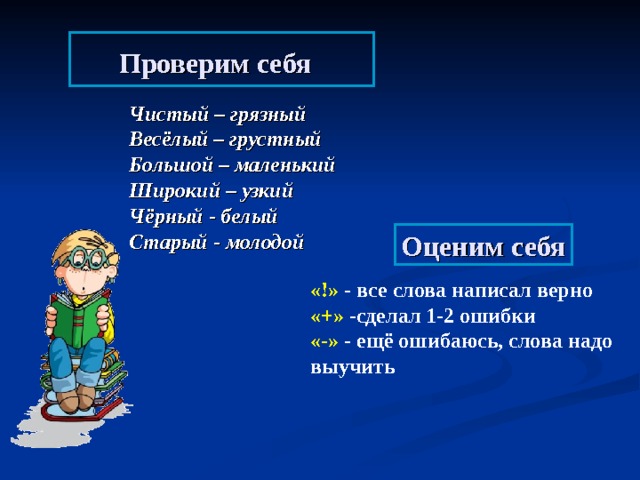 Проверим себя

Чистый – грязный
Весёлый – грустный
Большой – маленький
Широкий – узкий
Чёрный - белый
Старый - молодой

Оценим себя

«!» - все слова написал верно
«+» -сделал 1-2 ошибки
«-» - ещё ошибаюсь, слова надо выучить